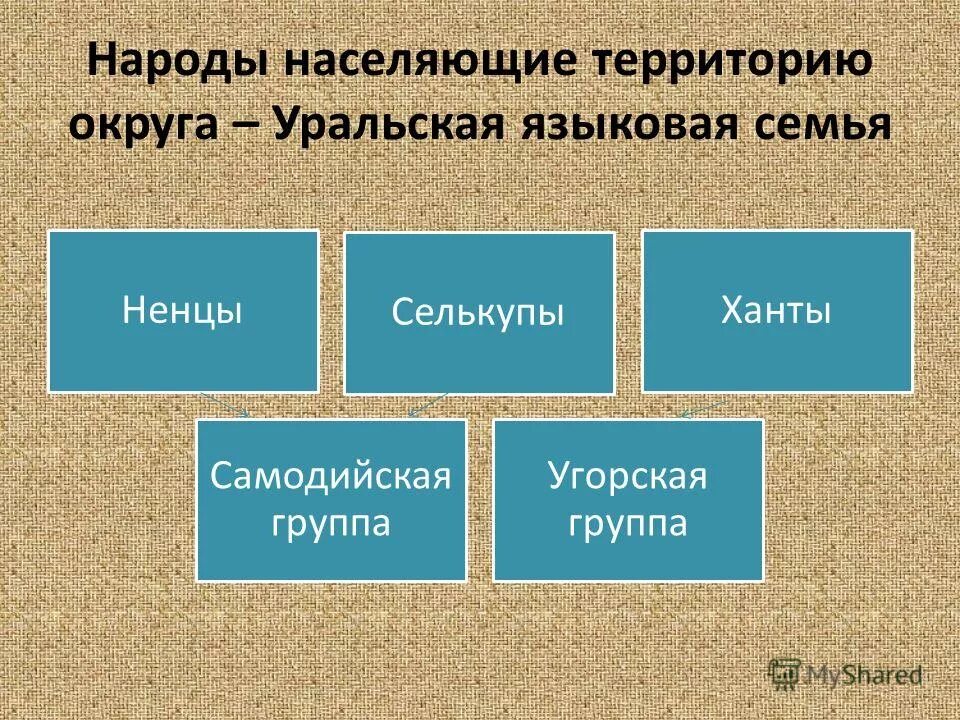 Народы населяющие территорию округа – Уральская языковая семья

Ненцы

Селькупы

Ханты

Самодийская группа

Угорская группа

MyShared